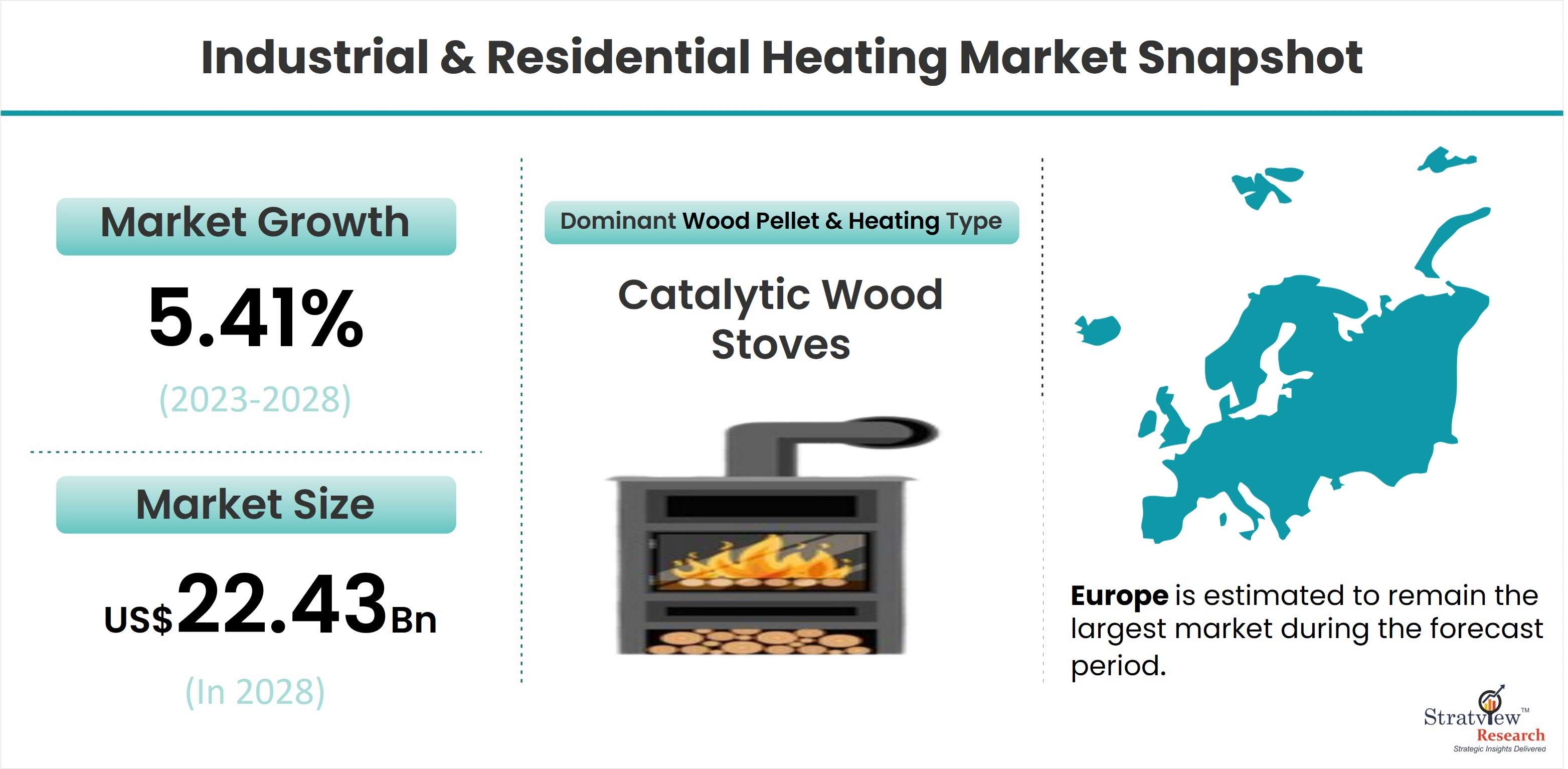 Industrial & Residential Heating Market Snapshot

Market Growth

5.41%

(2023-2028)

Market Size

US$22.43Bn

(In 2028)

Dominant Wood Pellet & Heating Type

Catalytic Wood Stoves

Europe is estimated to remain the largest market during the forecast period.

Stratview™ Research
Strategic Insights Delivered